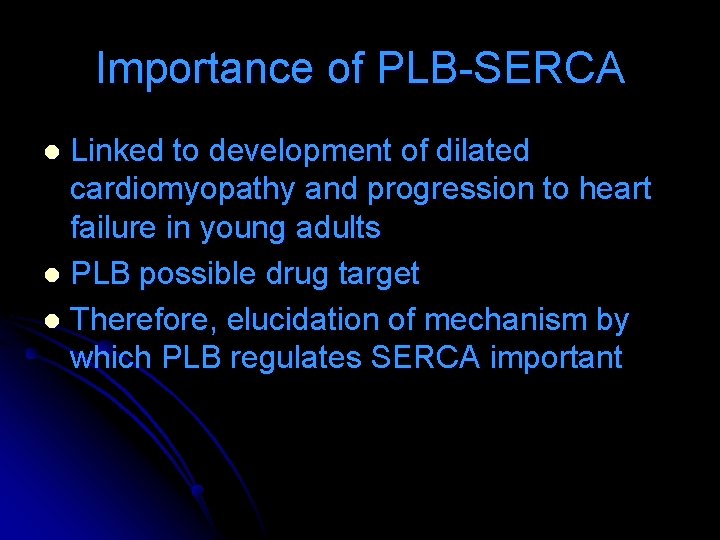 Importance of PLB-SERCA

• Linked to development of dilated cardiomyopathy and progression to heart failure in young adults
• PLB possible drug target
• Therefore, elucidation of mechanism by which PLB regulates SERCA important